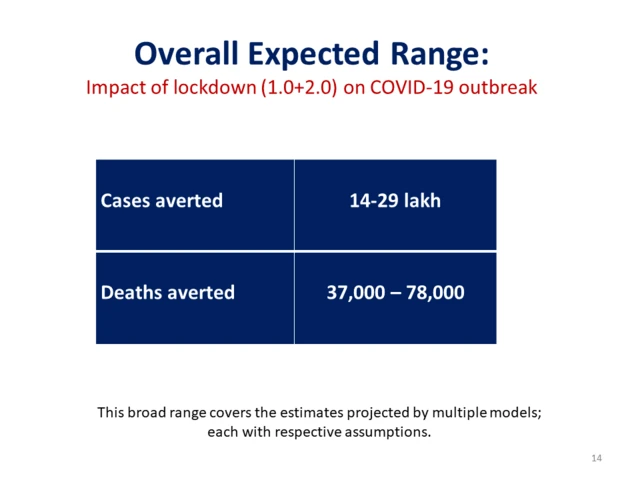 Overall Expected Range:
Impact of lockdown (1.0+2.0) on COVID-19 outbreak

| Cases averted | 14-29 lakh |
|---|---|
| Deaths averted | 37,000 – 78,000 |

This broad range covers the estimates projected by multiple models; each with respective assumptions.

14